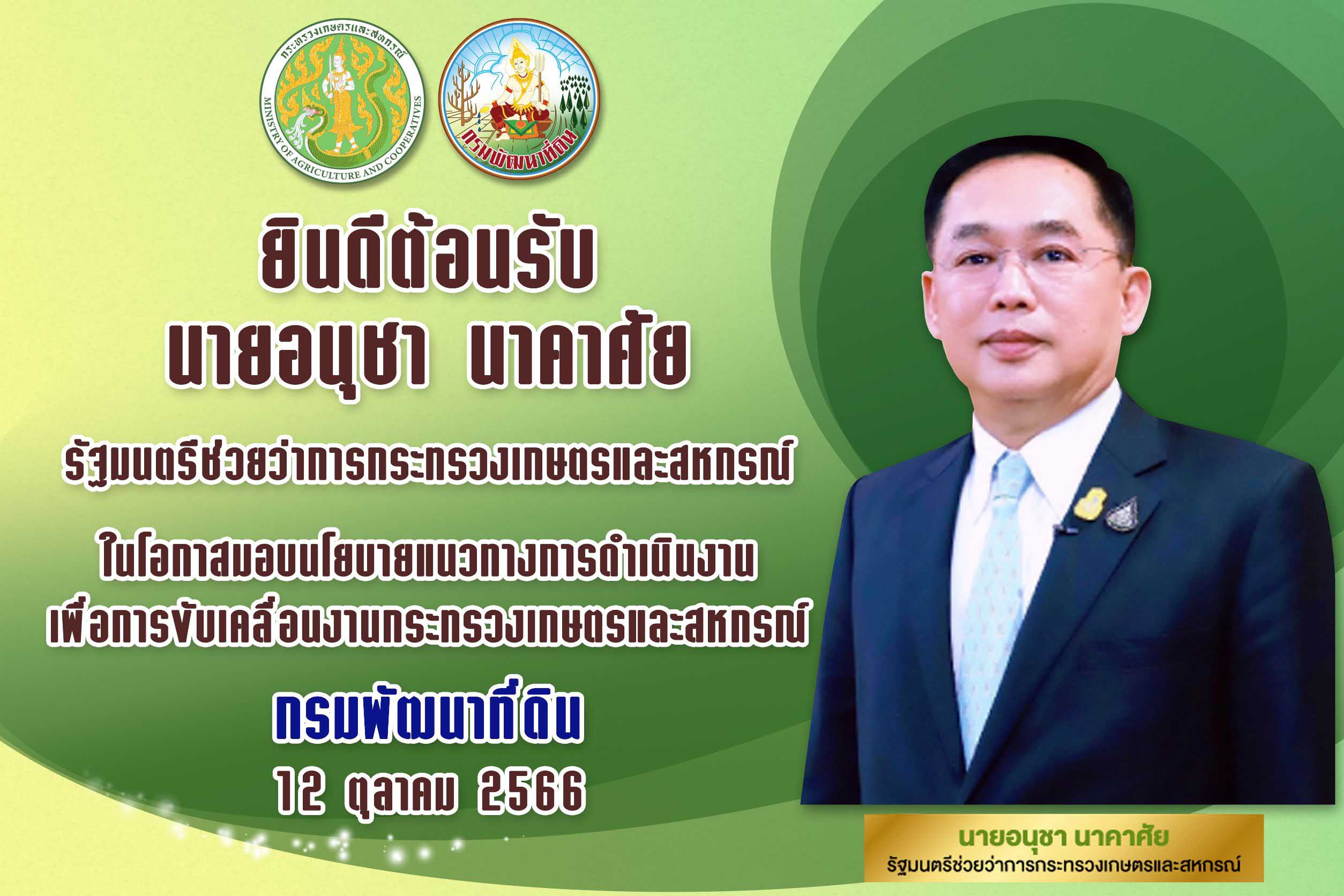 กระทรวงเกษตรและสหกรณ์
MINISTRY OF AGRICULTURE AND COOPERATIVES

กรมพัฒนาที่ดิน

ยินดีต้อนรับ
นายอนุชา นาคาศัย

รัฐมนตรีช่วยว่าการกระทรวงเกษตรและสหกรณ์

ในโอกาสมอบนโยบายแนวทางการดำเนินงาน
เพื่อการขับเคลื่อนงานกระทรวงเกษตรและสหกรณ์

กรมพัฒนาที่ดิน
12 ตุลาคม 2566

นายอนุชา นาคาศัย
รัฐมนตรีช่วยว่าการกระทรวงเกษตรและสหกรณ์